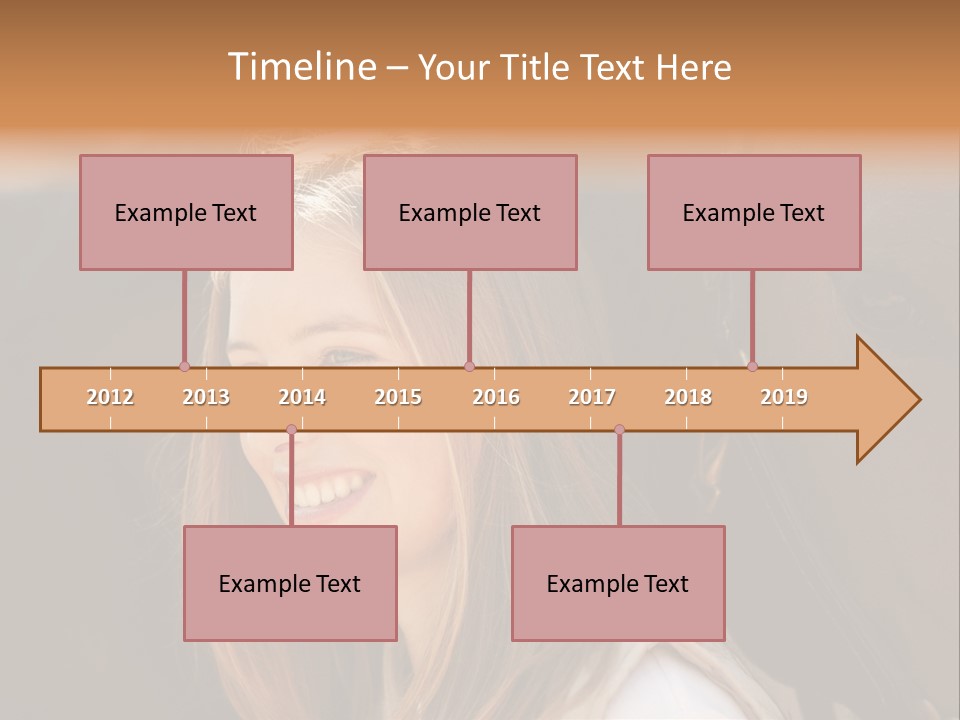 Timeline – Your Title Text Here

Example Text

Example Text

Example Text

2012 2013 2014 2015 2016 2017 2018 2019

Example Text

Example Text